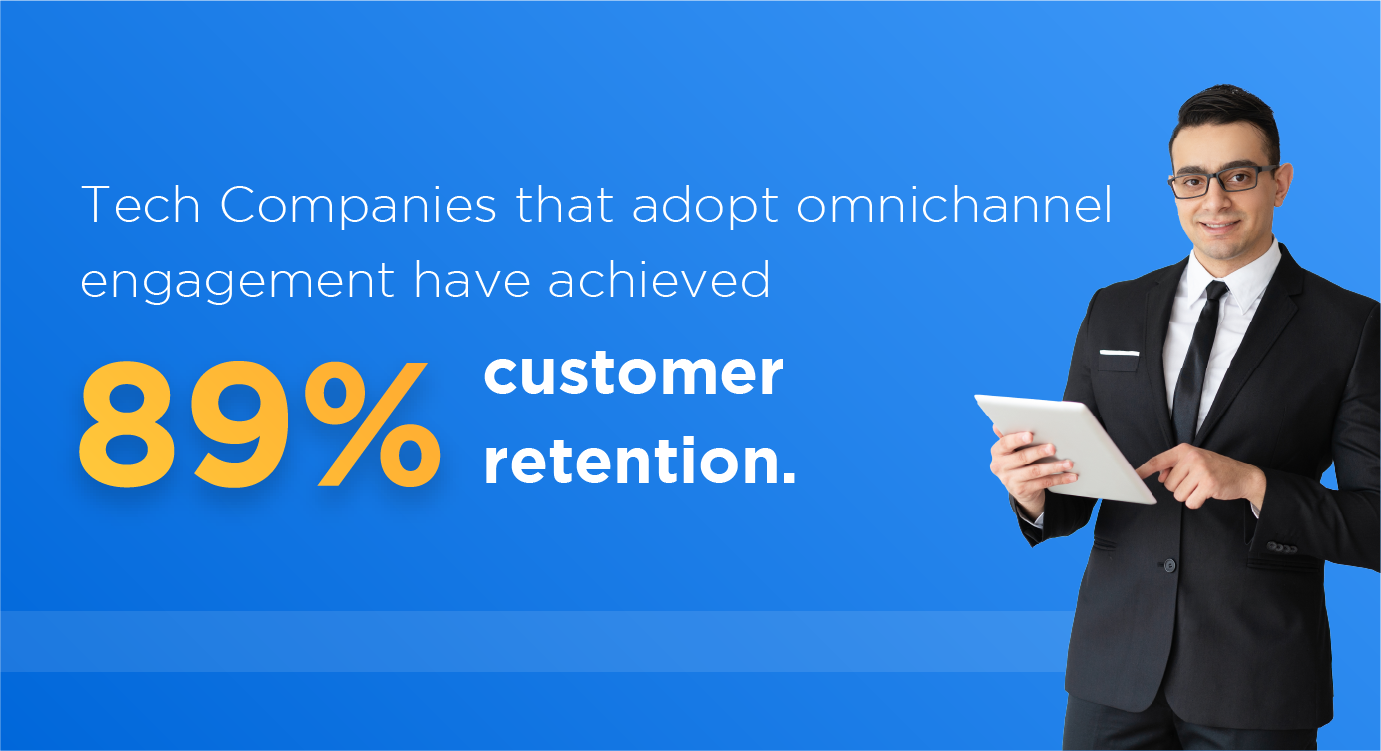 Tech Companies that adopt omnichannel engagement have achieved

89% customer retention.